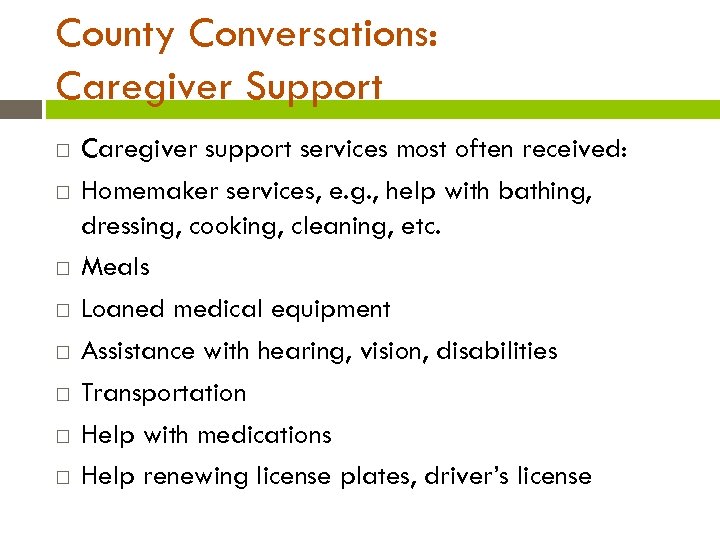 County Conversations:
Caregiver Support

□ Caregiver support services most often received:
□ Homemaker services, e.g., help with bathing, dressing, cooking, cleaning, etc.
□ Meals
□ Loaned medical equipment
□ Assistance with hearing, vision, disabilities
□ Transportation
□ Help with medications
□ Help renewing license plates, driver's license